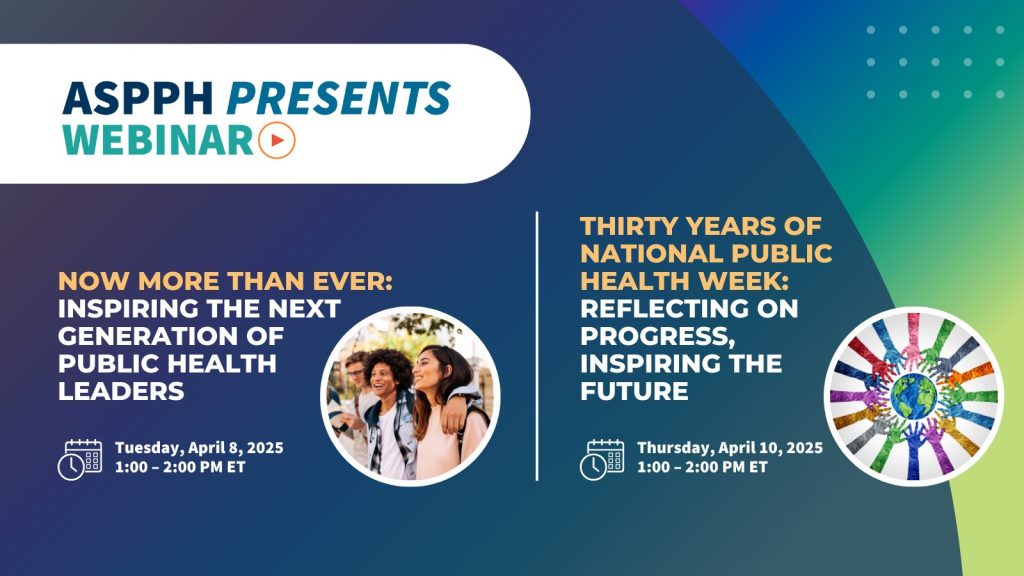 ASPPH PRESENTS
WEBINAR

NOW MORE THAN EVER: INSPIRING THE NEXT GENERATION OF PUBLIC HEALTH LEADERS

Tuesday, April 8, 2025
1:00 – 2:00 PM ET

THIRTY YEARS OF NATIONAL PUBLIC HEALTH WEEK: REFLECTING ON PROGRESS, INSPIRING THE FUTURE

Thursday, April 10, 2025
1:00 – 2:00 PM ET